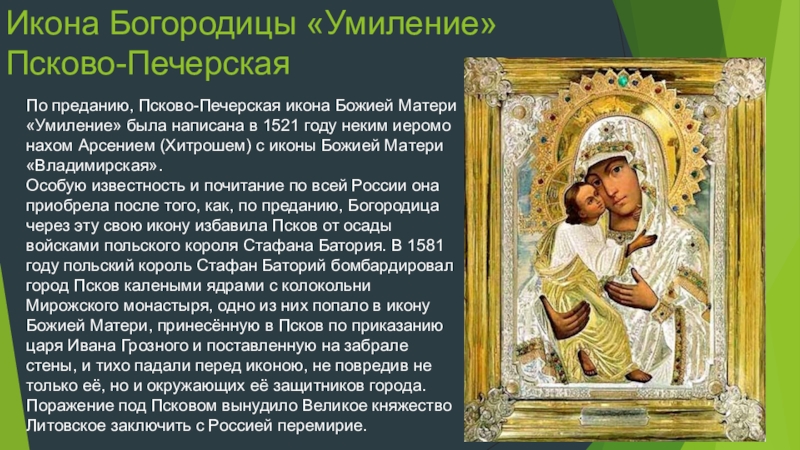 Икона Богородицы «Умиление» Псково-Печерская

По преданию, Псково-Печерская икона Божией Матери «Умиление» была написана в 1521 году неким иеромо нахом Арсением (Хитрошем) с иконы Божией Матери «Владимирская».
Особую известность и почитание по всей России она приобрела после того, как, по преданию, Богородица через эту свою икону избавила Псков от осады войсками польского короля Стафана Батория. В 1581 году польский король Стафан Баторий бомбардировал город Псков калеными ядрами с колокольни Мирожского монастыря, одно из них попало в икону Божией Матери, принесённую в Псков по приказанию царя Ивана Грозного и поставленную на забрале стены, и тихо падали перед иконою, не повредив не только её, но и окружающих её защитников города.
Поражение под Псковом вынудило Великое княжество Литовское заключить с Россией перемирие.